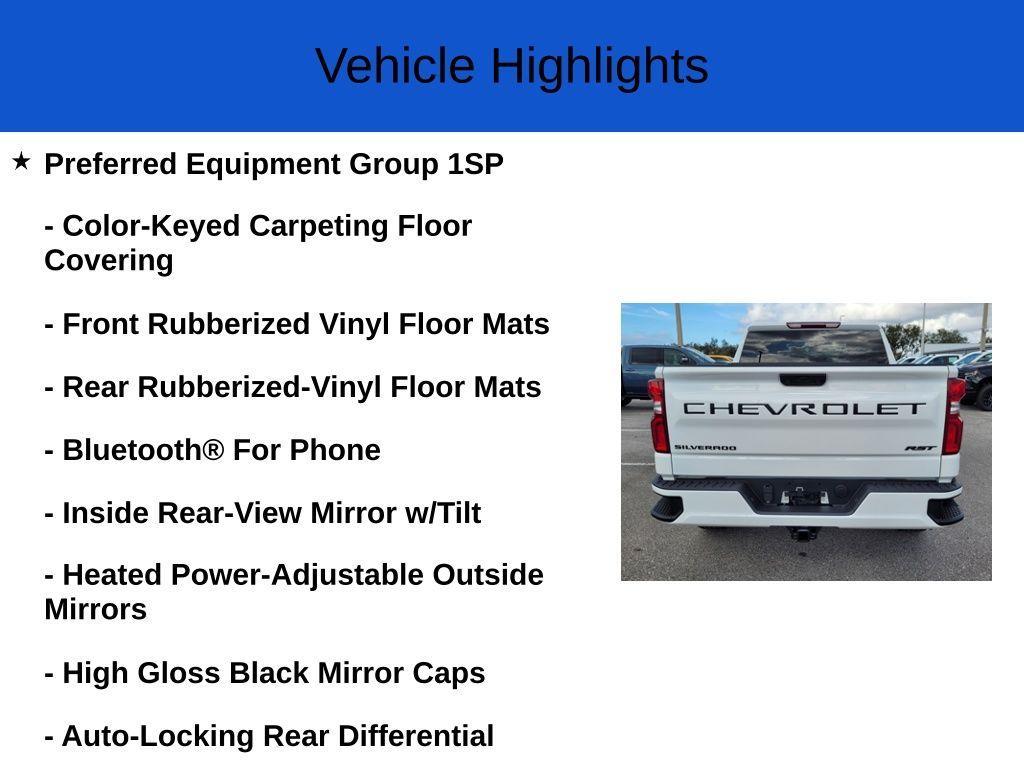 Vehicle Highlights

★ Preferred Equipment Group 1SP

- Color-Keyed Carpeting Floor Covering

- Front Rubberized Vinyl Floor Mats

- Rear Rubberized-Vinyl Floor Mats

- Bluetooth® For Phone

- Inside Rear-View Mirror w/Tilt

- Heated Power-Adjustable Outside Mirrors

- High Gloss Black Mirror Caps

- Auto-Locking Rear Differential

CHEVROLET
SILVERADO
RST